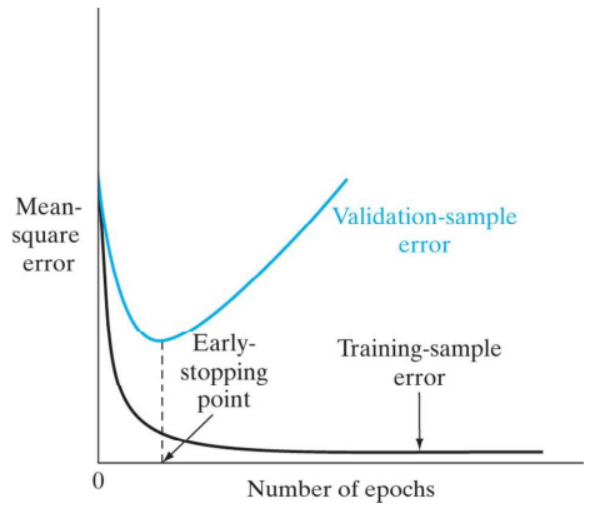 Mean-square error

Validation-sample error

Early-stopping point

Training-sample error

0

Number of epochs